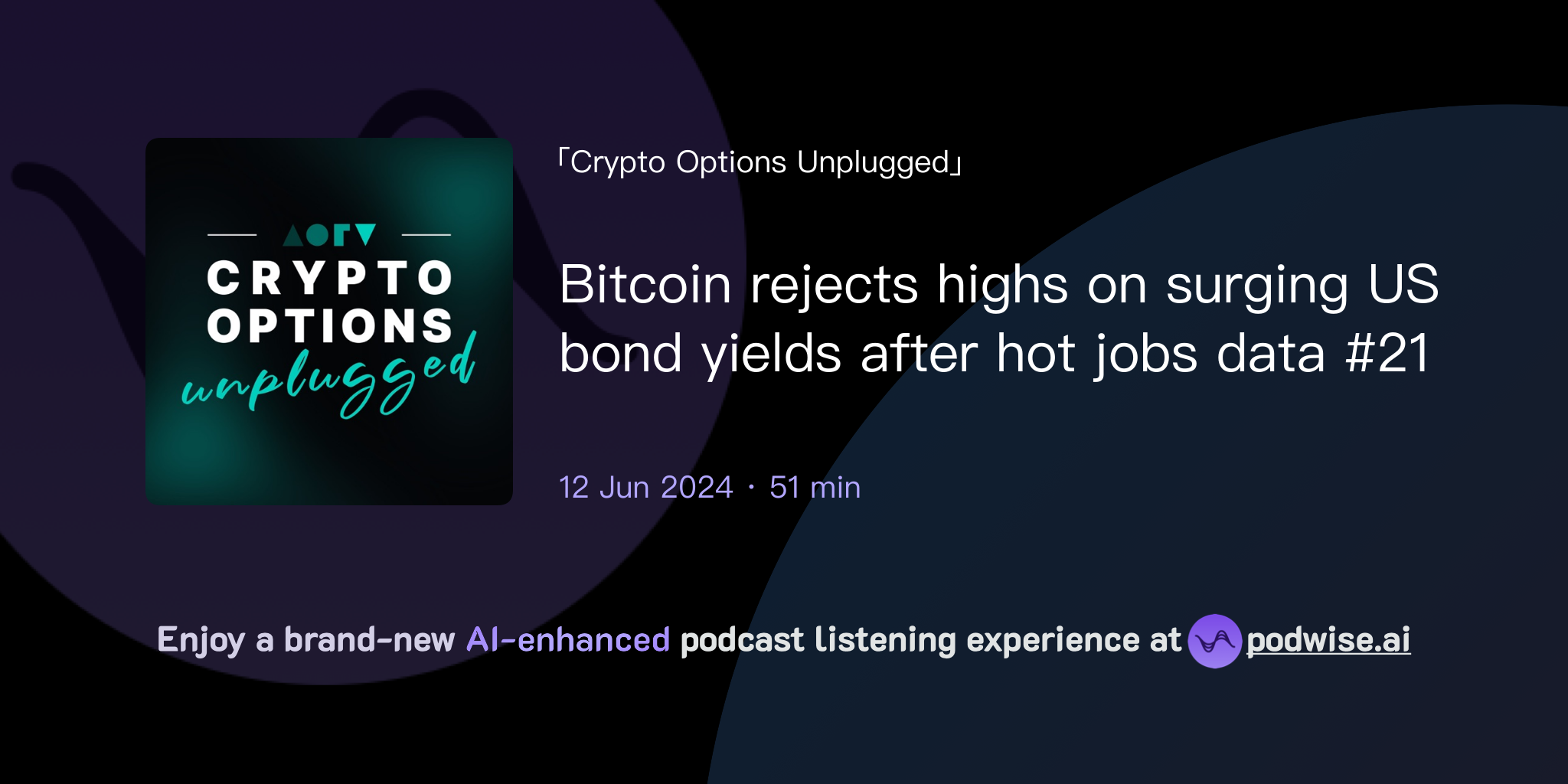 CRYPTO OPTIONS unplugged

「Crypto Options Unplugged」

Bitcoin rejects highs on surging US bond yields after hot jobs data #21

12 Jun 2024 · 51 min

Enjoy a brand-new AI-enhanced podcast listening experience at podwise.ai